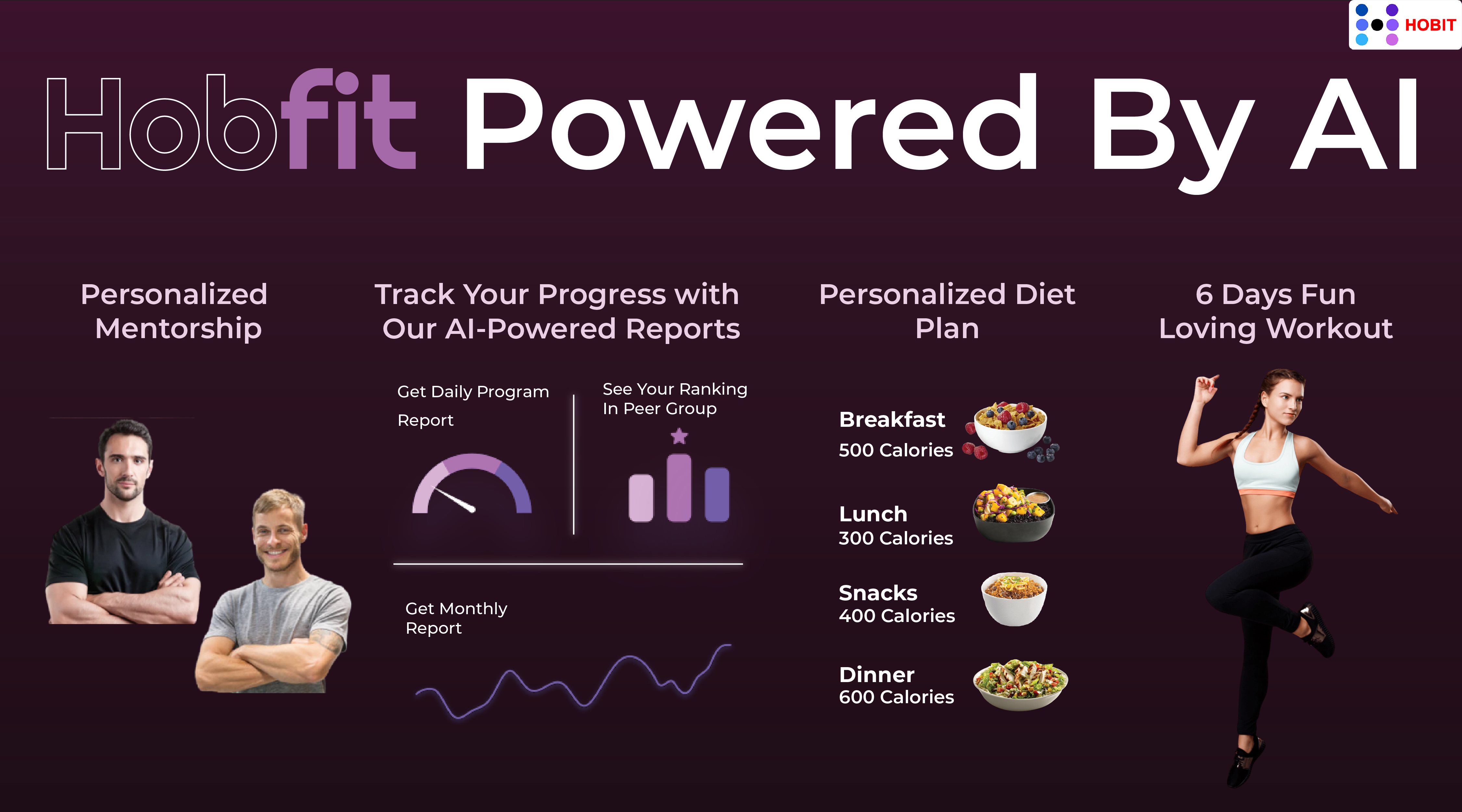 HOBIT

Hobfit Powered By AI

Personalized Mentorship

Track Your Progress with Our AI-Powered Reports

Get Daily Program Report

See Your Ranking In Peer Group

Get Monthly Report

Personalized Diet Plan

Breakfast
500 Calories

Lunch
300 Calories

Snacks
400 Calories

Dinner
600 Calories

6 Days Fun Loving Workout